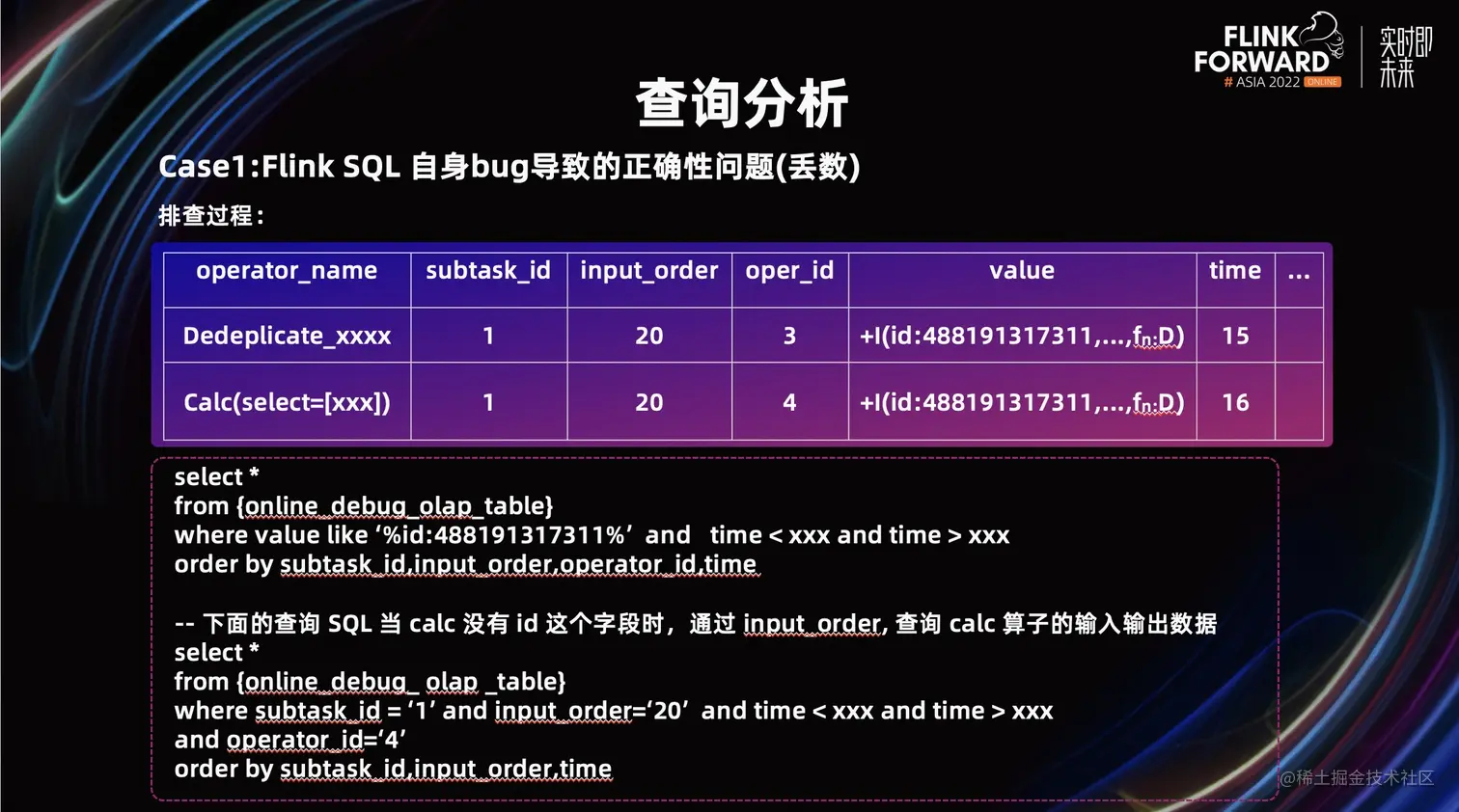 FLINK FORWARD # ASIA 2022 ONLINE

实时即未来

查询分析

Case1:Flink SQL 自身bug导致的正确性问题(丢数)

排查过程：

| operator_name | subtask_id | input_order | oper_id | value | time | ... |
|---|---|---|---|---|---|---|
| Dedeplicate_xxxx | 1 | 20 | 3 | +I(id:488191317311,...,fn:D) | 15 | |
| Calc(select=[xxx]) | 1 | 20 | 4 | +I(id:488191317311,...,fn:D) | 16 | |

select *
from {online_debug_olap_table}
where value like '%id:488191317311%' and time < xxx and time > xxx
order by subtask_id,input_order,operator_id,time

-- 下面的查询 SQL 当 calc 没有 id 这个字段时，通过 input_order, 查询 calc 算子的输入输出数据
select *
from {online_debug_ olap _table}
where subtask_id = '1' and input_order='20' and time < xxx and time > xxx
and operator_id='4'
order by subtask_id,input_order,time

@稀土掘金技术社区